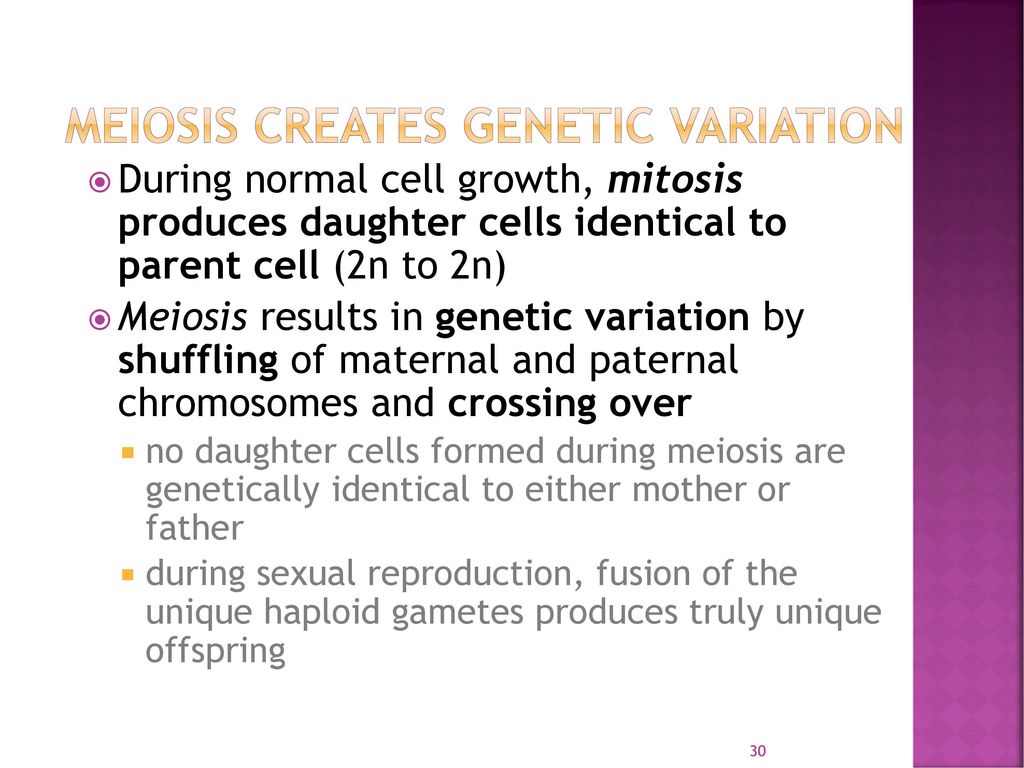 MEIOSIS CREATES GENETIC VARIATION

During normal cell growth, mitosis produces daughter cells identical to parent cell (2n to 2n)

Meiosis results in genetic variation by shuffling of maternal and paternal chromosomes and crossing over

no daughter cells formed during meiosis are genetically identical to either mother or father

during sexual reproduction, fusion of the unique haploid gametes produces truly unique offspring

30